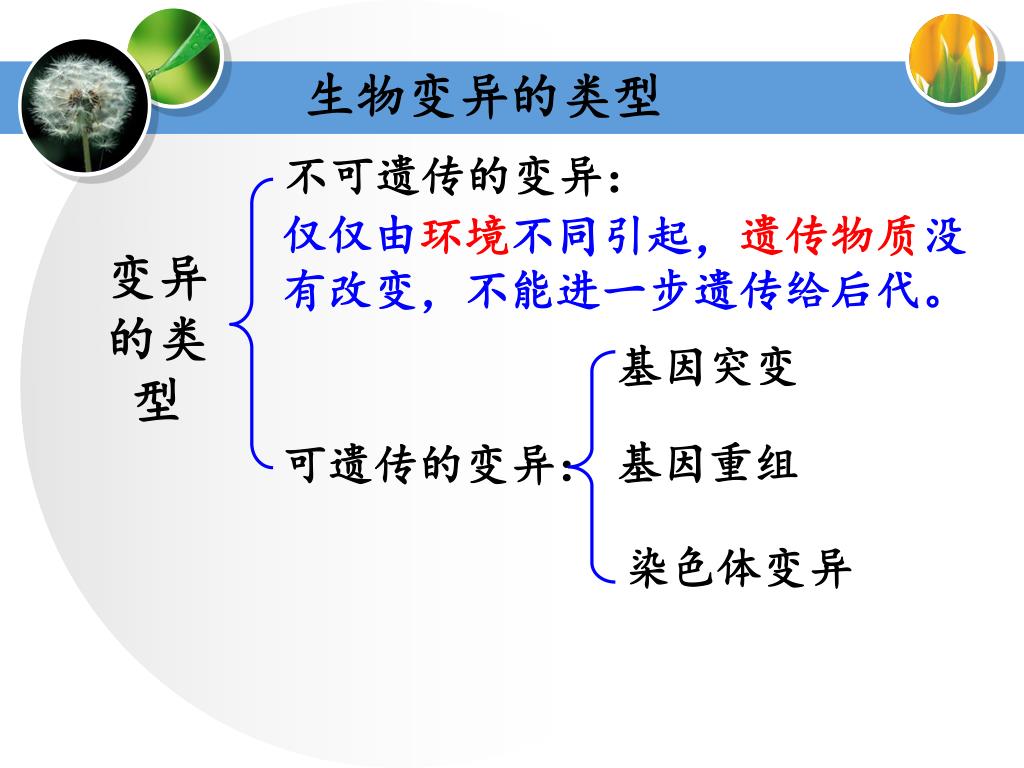 生物变异的类型

变异的类型

不可遗传的变异：
仅仅由环境不同引起，遗传物质没有改变，不能进一步遗传给后代。

可遗传的变异：

基因突变

基因重组

染色体变异